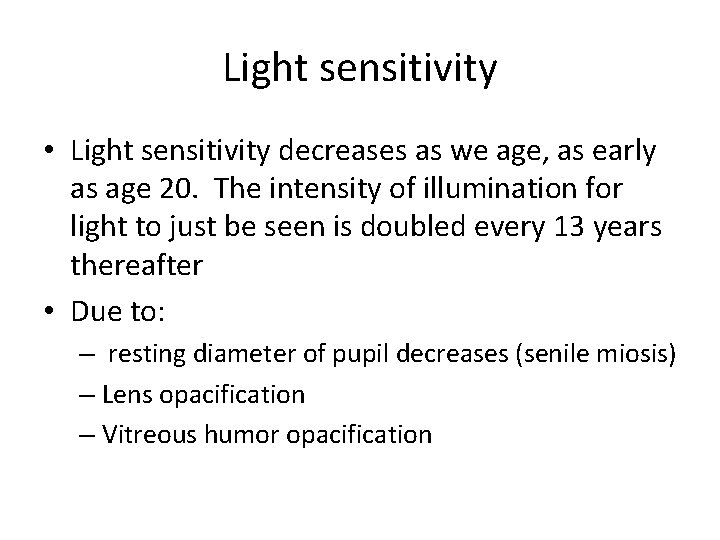 Light sensitivity

• Light sensitivity decreases as we age, as early as age 20. The intensity of illumination for light to just be seen is doubled every 13 years thereafter

• Due to:
– resting diameter of pupil decreases (senile miosis)
– Lens opacification
– Vitreous humor opacification